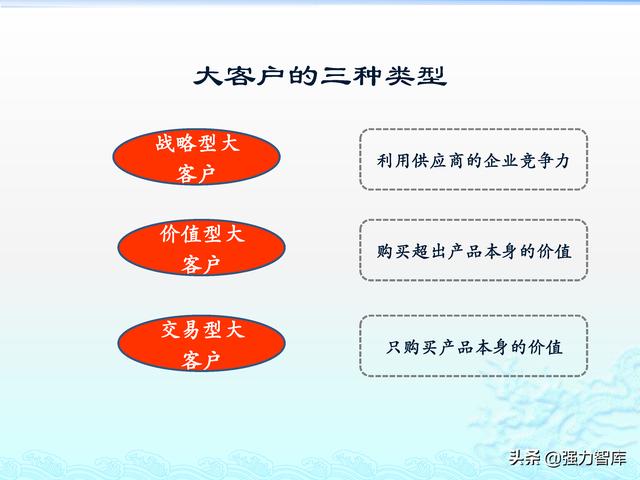 大客户的三种类型

战略型大客户

利用供应商的企业竞争力

价值型大客户

购买超出产品本身的价值

交易型大客户

只购买产品本身的价值

头条 @强力智库